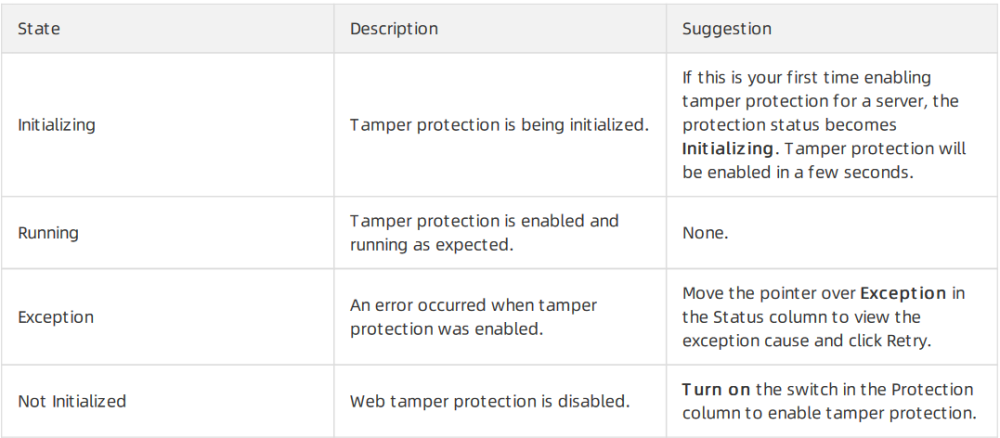 | State | Description | Suggestion |
|---|---|---|
| Initializing | Tamper protection is being initialized. | If this is your first time enabling tamper protection for a server, the protection status becomes Initializing. Tamper protection will be enabled in a few seconds. |
| Running | Tamper protection is enabled and running as expected. | None. |
| Exception | An error occurred when tamper protection was enabled. | Move the pointer over Exception in the Status column to view the exception cause and click Retry. |
| Not Initialized | Web tamper protection is disabled. | Turn on the switch in the Protection column to enable tamper protection. |